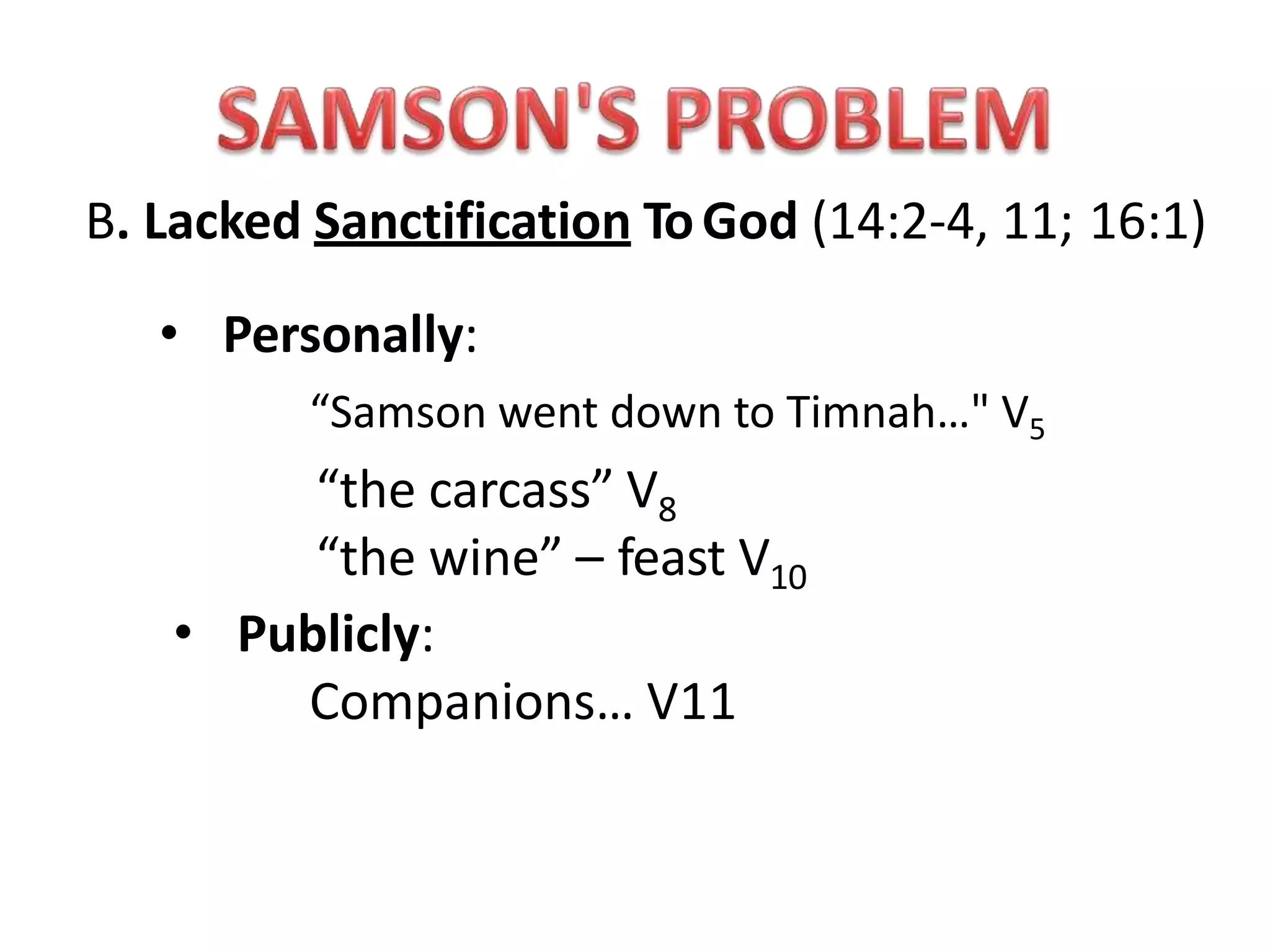 SAMSON'S PROBLEM

B. Lacked Sanctification To God (14:2-4, 11; 16:1)

• Personally:

“Samson went down to Timnah…" V$_5$

“the carcass” V$_8$

“the wine” – feast V$_{10}$

• Publicly:

Companions… V11